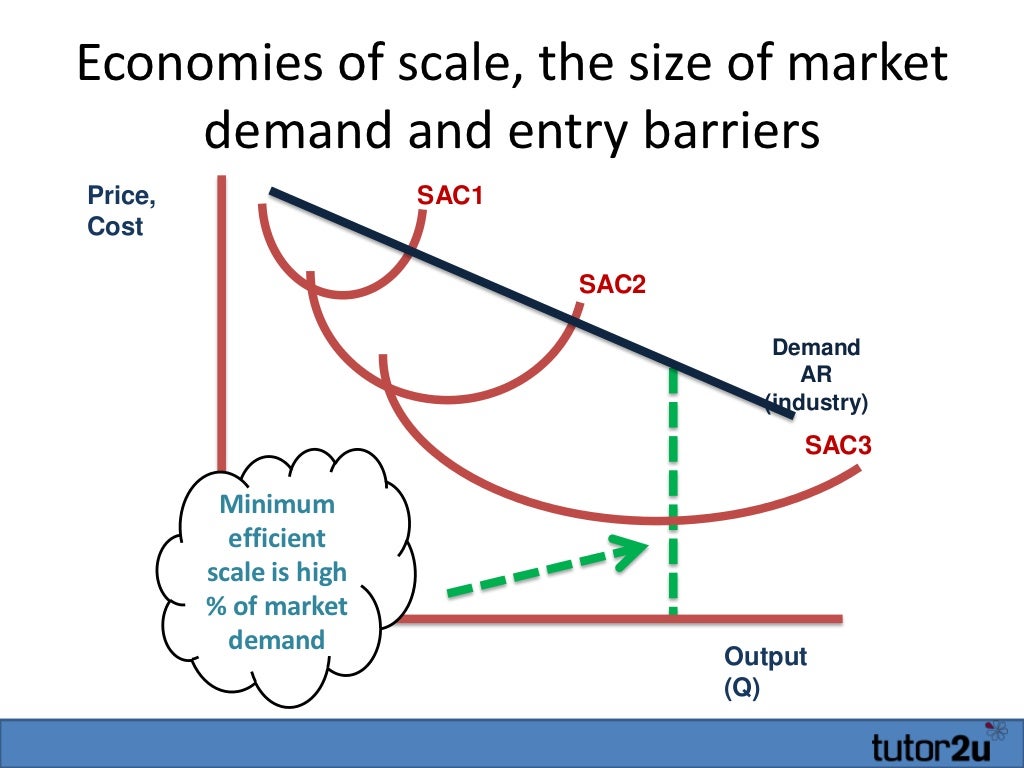 Economies of scale, the size of market demand and entry barriers

Price, Cost

SAC1

SAC2

Demand AR (industry)

SAC3

Minimum efficient scale is high % of market demand

Output (Q)

tutor2u